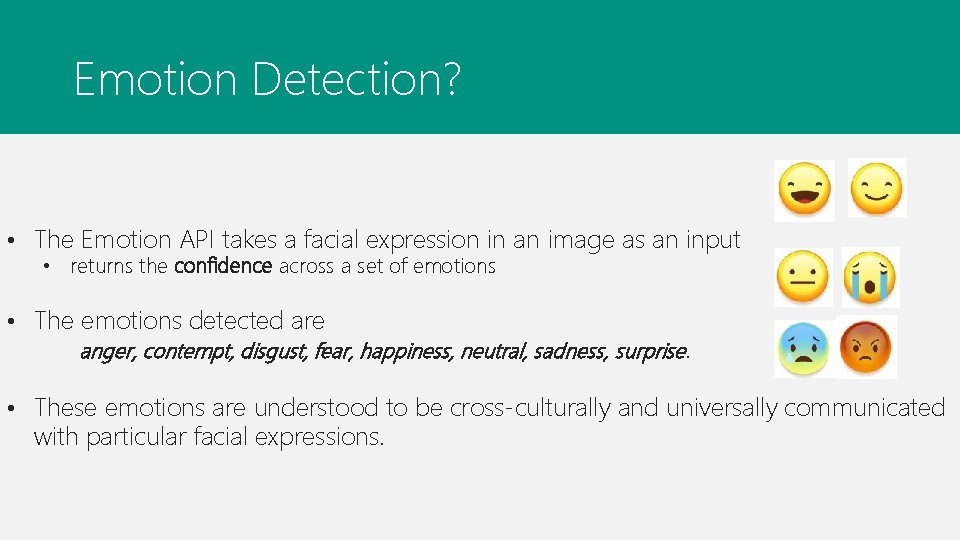 Emotion Detection?

• The Emotion API takes a facial expression in an image as an input
  • returns the confidence across a set of emotions

• The emotions detected are
anger, contempt, disgust, fear, happiness, neutral, sadness, surprise.

• These emotions are understood to be cross-culturally and universally communicated with particular facial expressions.